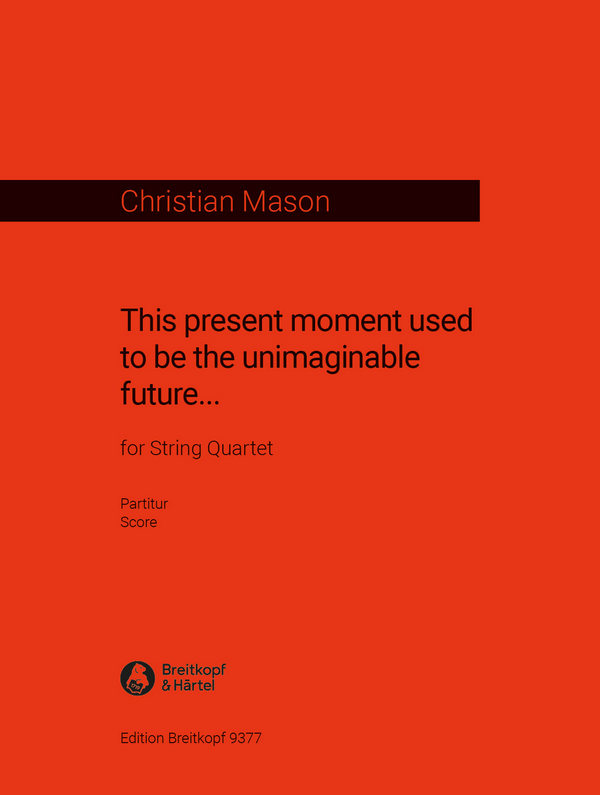 Christian Mason

This present moment used to be the unimaginable future...

for String Quartet

Partitur
Score

Breitkopf
& Härtel

Edition Breitkopf 9377